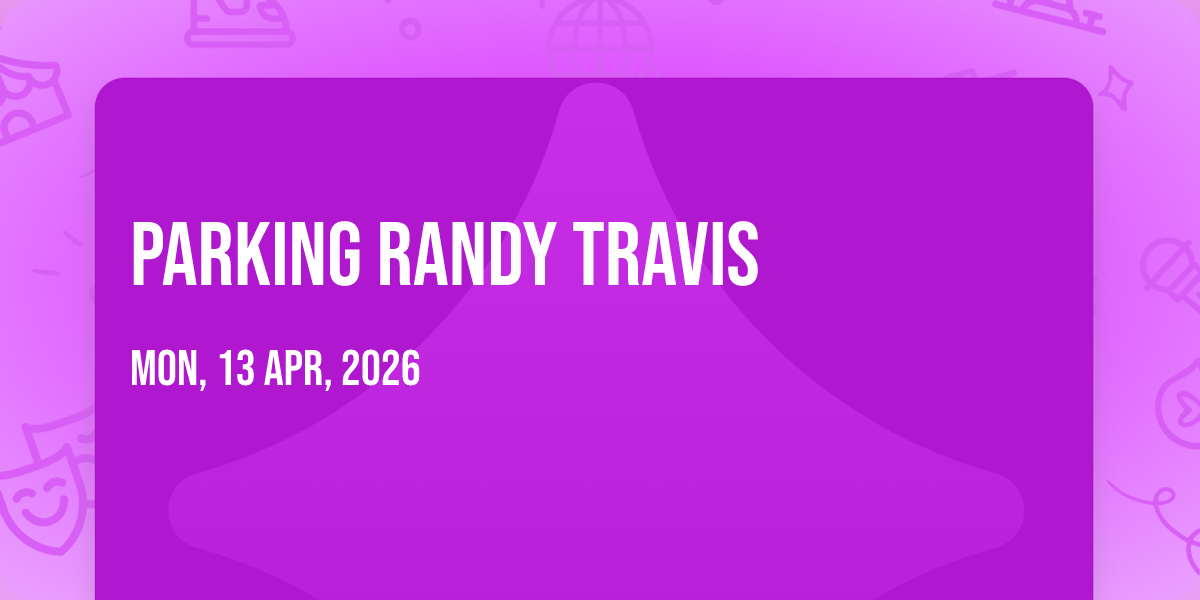 PARKING RANDY TRAVIS

MON, 13 APR, 2026